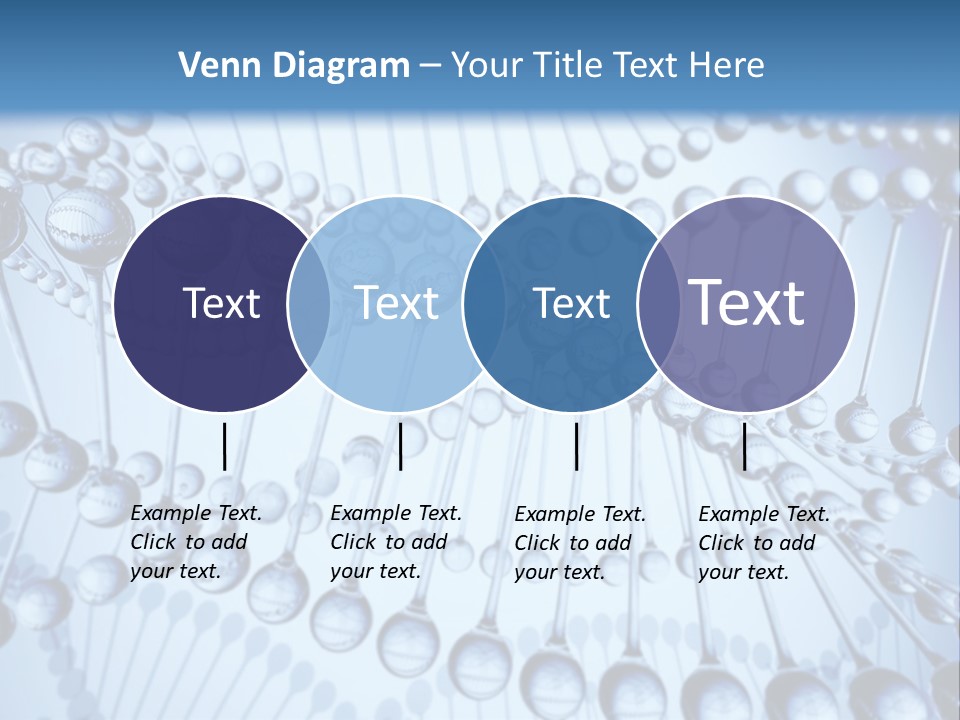 Venn Diagram – Your Title Text Here

Text

Text

Text

Text

Example Text. Click to add your text.

Example Text. Click to add your text.

Example Text. Click to add your text.

Example Text. Click to add your text.